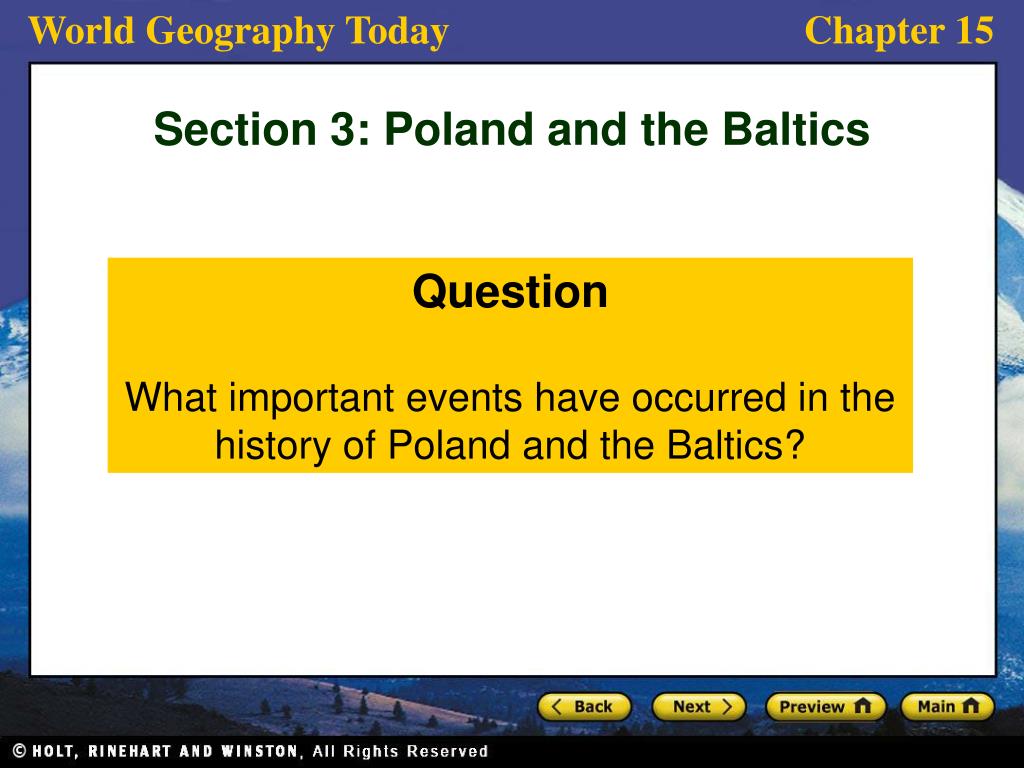 World Geography Today

Chapter 15

Section 3: Poland and the Baltics

Question

What important events have occurred in the history of Poland and the Baltics?

Back Next Preview Main

© HOLT, RINEHART AND WINSTON, All Rights Reserved